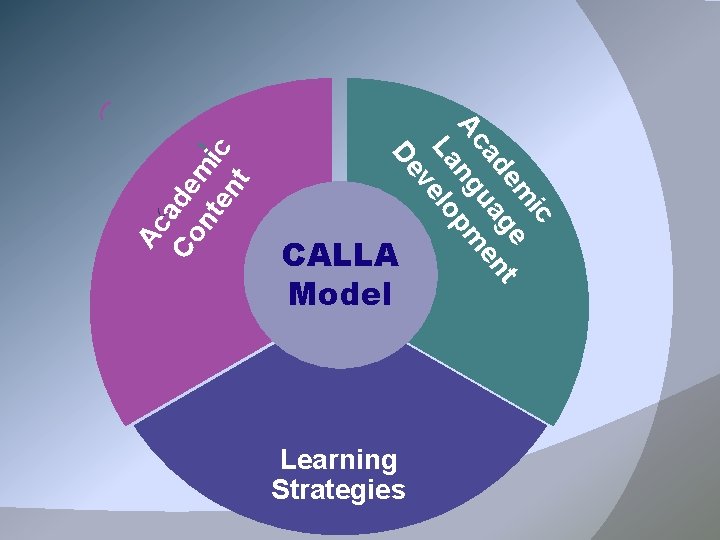 Academic Content

Academic Language Development

CALLA Model

Learning Strategies